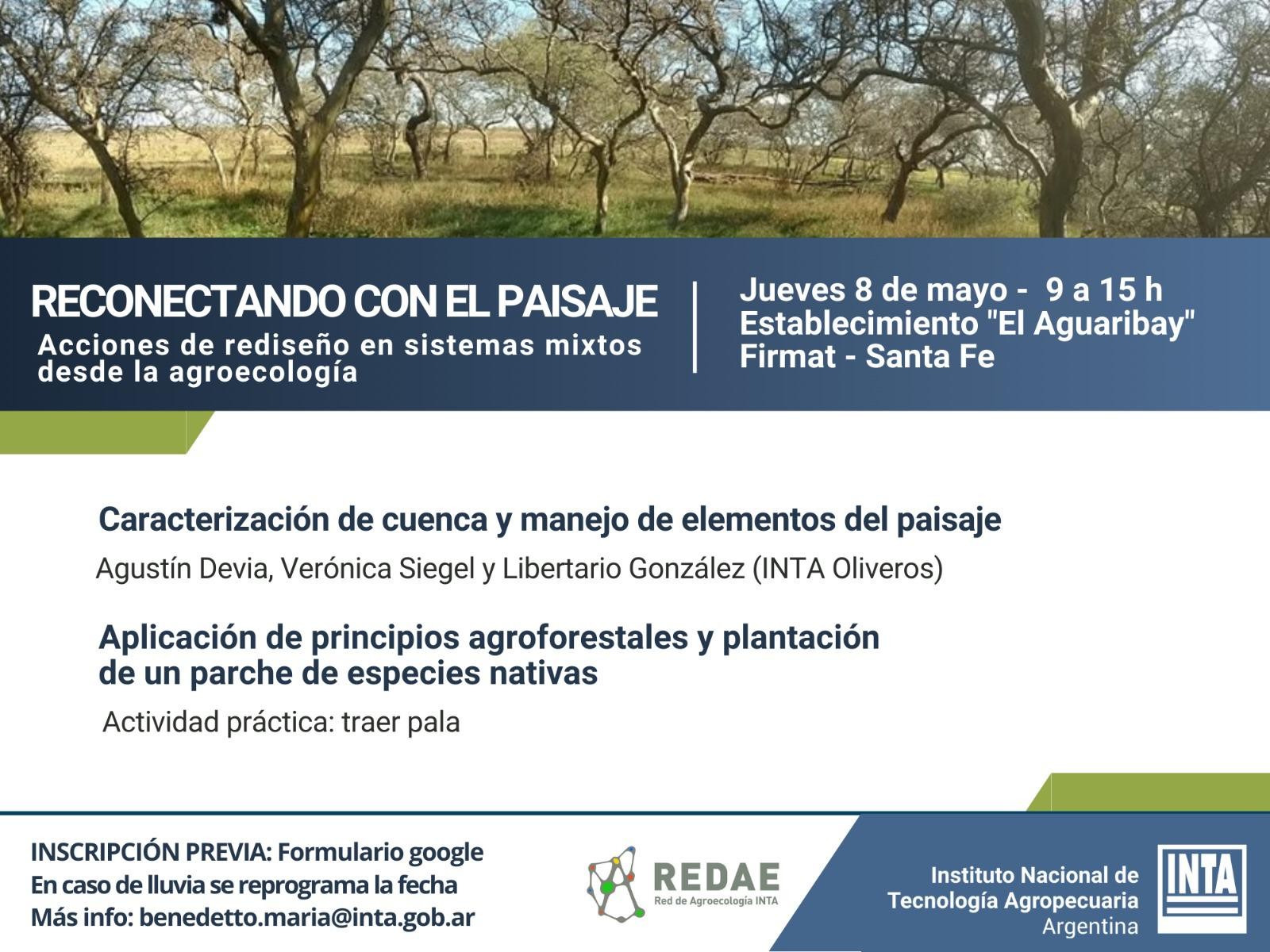 RECONECTANDO CON EL PAISAJE
Acciones de rediseño en sistemas mixtos desde la agroecología

Jueves 8 de mayo - 9 a 15 h
Establecimiento "El Aguaribay"
Firmat - Santa Fe

Caracterización de cuenca y manejo de elementos del paisaje

Agustín Devia, Verónica Siegel y Libertario González (INTA Oliveros)

Aplicación de principios agroforestales y plantación de un parche de especies nativas

Actividad práctica: traer pala

INSCRIPCIÓN PREVIA: Formulario google
En caso de lluvia se reprograma la fecha
Más info: benedetto.maria@inta.gob.ar

REDAE
Red de Agroecología INTA

Instituto Nacional de Tecnología Agropecuaria
Argentina

INTA